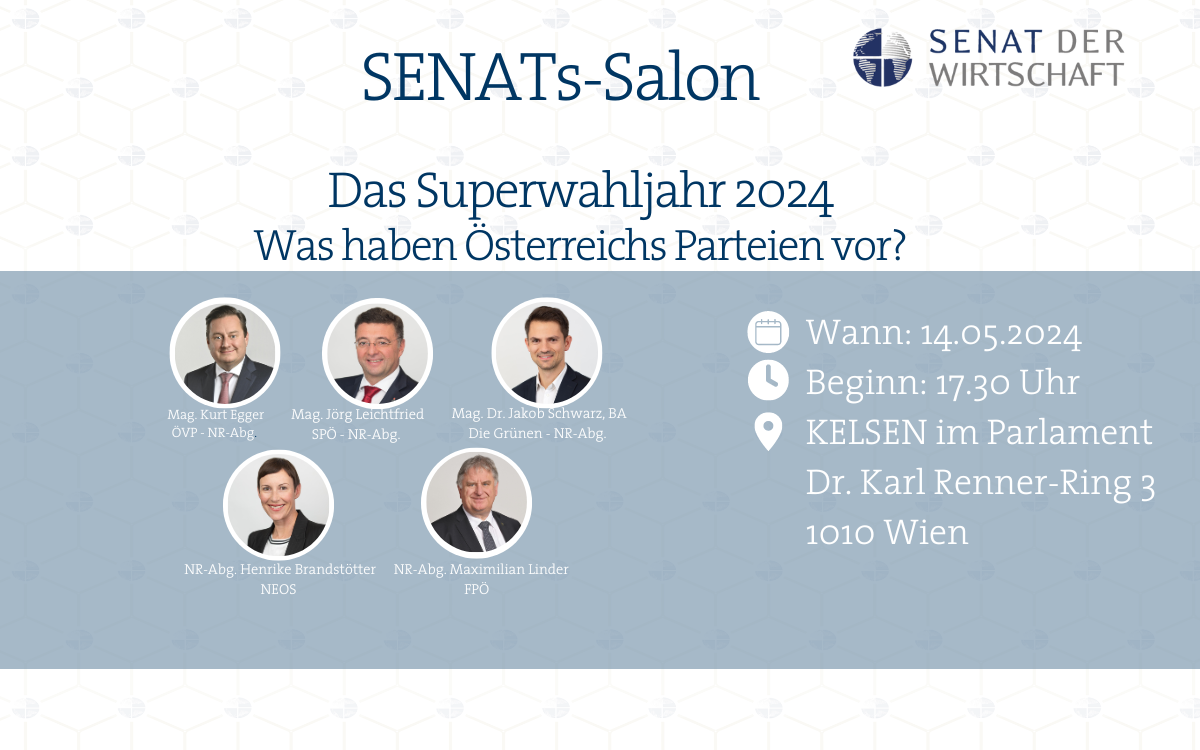 SENATs-Salon

SENAT DER WIRTSCHAFT

Das Superwahljahr 2024
Was haben Österreichs Parteien vor?

Mag. Kurt Egger
ÖVP - NR-Abg.

Mag. Jörg Leichtfried
SPÖ - NR-Abg.

Mag. Dr. Jakob Schwarz, BA
Die Grünen - NR-Abg.

NR-Abg. Henrike Brandstötter
NEOS

NR-Abg. Maximilian Linder
FPÖ

Wann: 14.05.2024
Beginn: 17.30 Uhr
KELSEN im Parlament
Dr. Karl Renner-Ring 3
1010 Wien